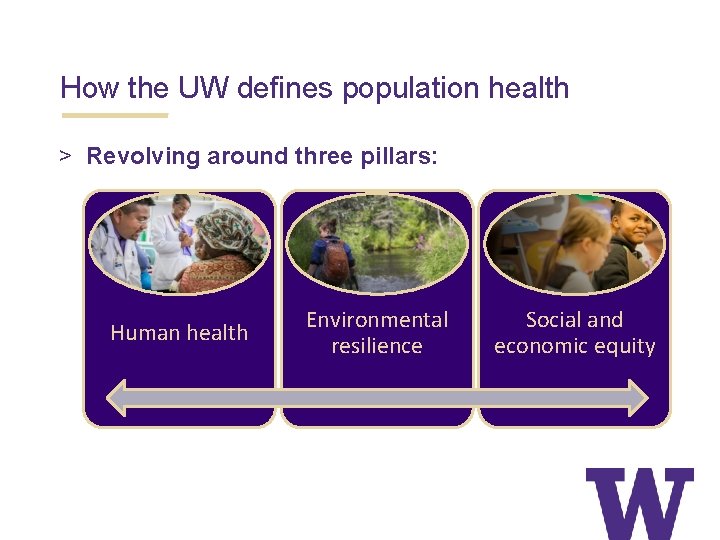 How the UW defines population health

> Revolving around three pillars:

Human health

Environmental resilience

Social and economic equity

W